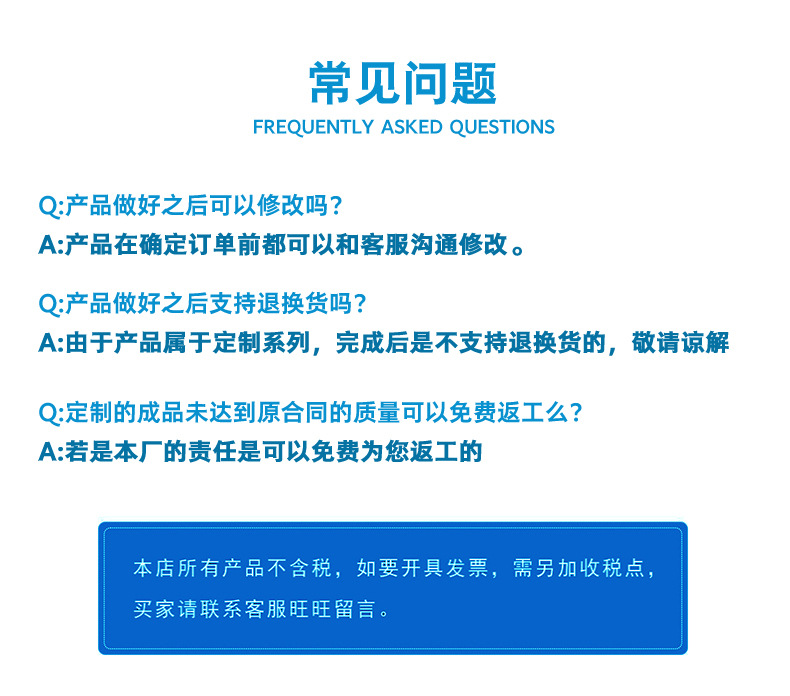 常见问题
FREQUENTLY ASKED QUESTIONS

Q:产品做好之后可以修改吗？
A:产品在确定订单前都可以和客服沟通修改。

Q:产品做好之后支持退换货吗？
A:由于产品属于定制系列，完成后是不支持退换货的，敬请谅解

Q:定制的成品未达到原合同的质量可以免费返工么？
A:若是本厂的责任是可以免费为您返工的

本店所有产品不含税，如要开具发票，需另加收税点，买家请联系客服旺旺留言。